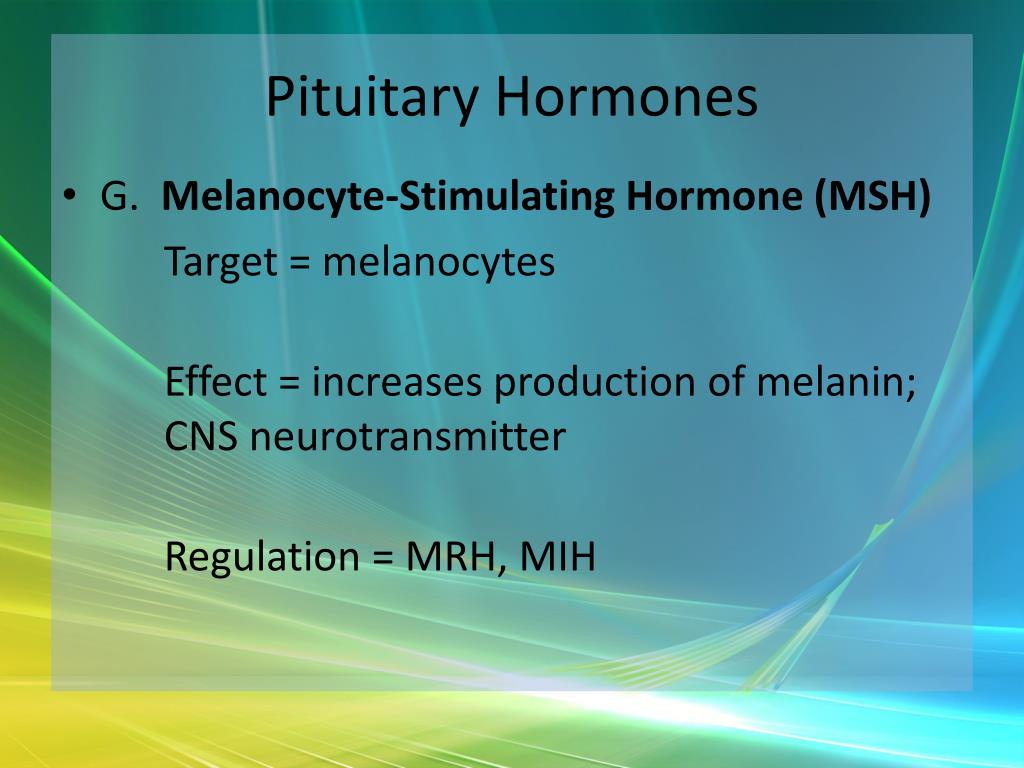 Pituitary Hormones

• G. Melanocyte-Stimulating Hormone (MSH)

Target = melanocytes

Effect = increases production of melanin; CNS neurotransmitter

Regulation = MRH, MIH